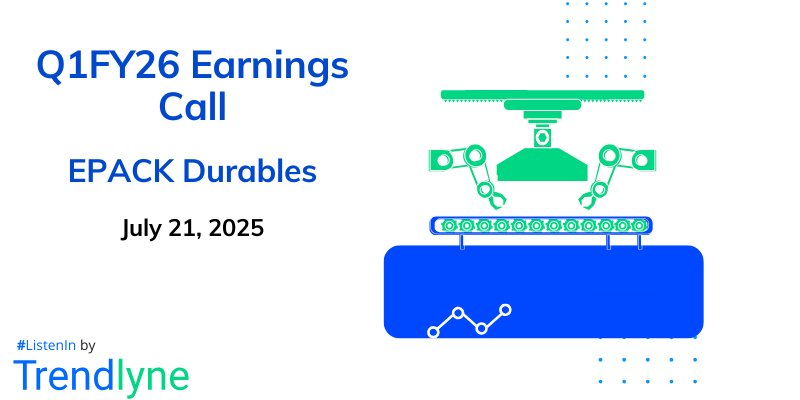 Q1FY26 Earnings Call

EPACK Durables

July 21, 2025

#ListenIn by

Trendlyne